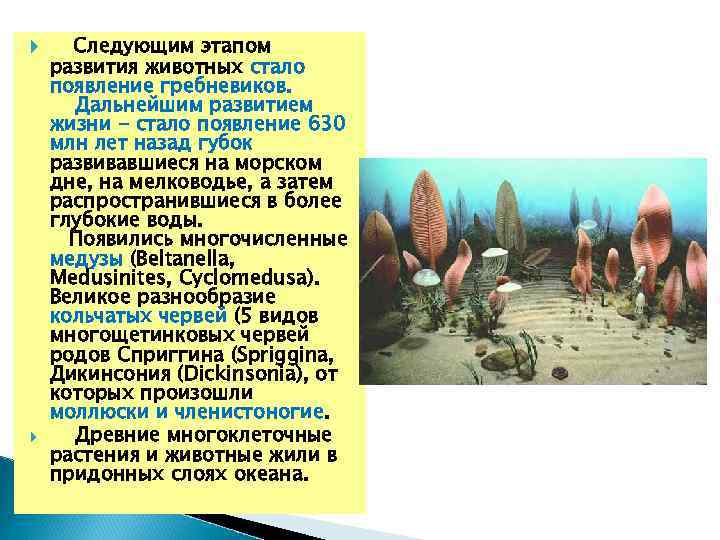 Следующим этапом развития животных стало появление гребневиков.

Дальнейшим развитием жизни – стало появление 630 млн лет назад губок развивавшиеся на морском дне, на мелководье, а затем распространившиеся в более глубокие воды.

Появились многочисленные медузы (Beltanella, Medusinites, Cyclomedusa). Великое разнообразие кольчатых червей (5 видов многощетинковых червей родов Сприггина (Spriggina, Дикинсония (Dickinsonia), от которых произошли моллюски и членистоногие.

Древние многоклеточные растения и животные жили в придонных слоях океана.